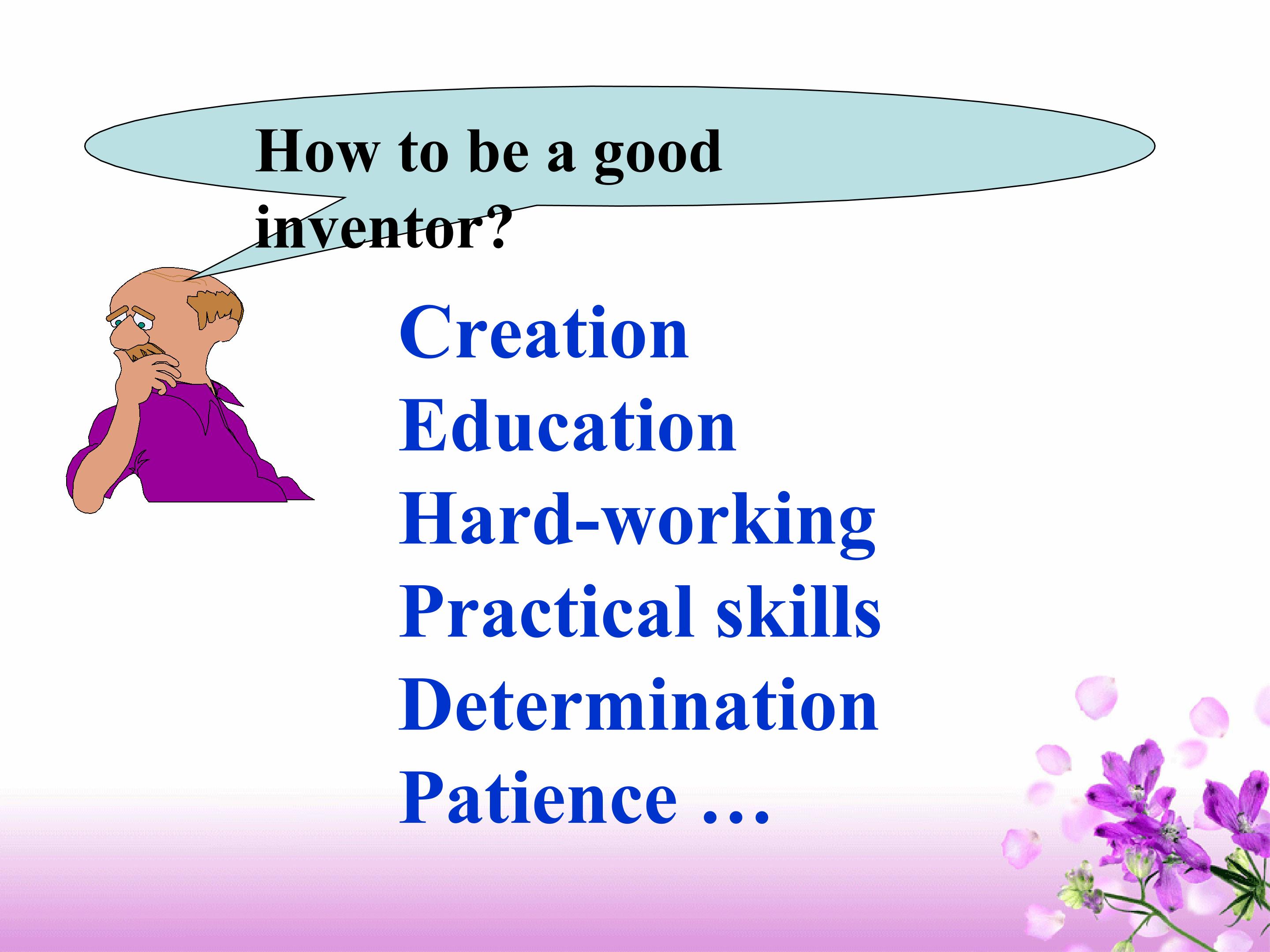 How to be a good inventor?

Creation
Education
Hard-working
Practical skills
Determination
Patience …